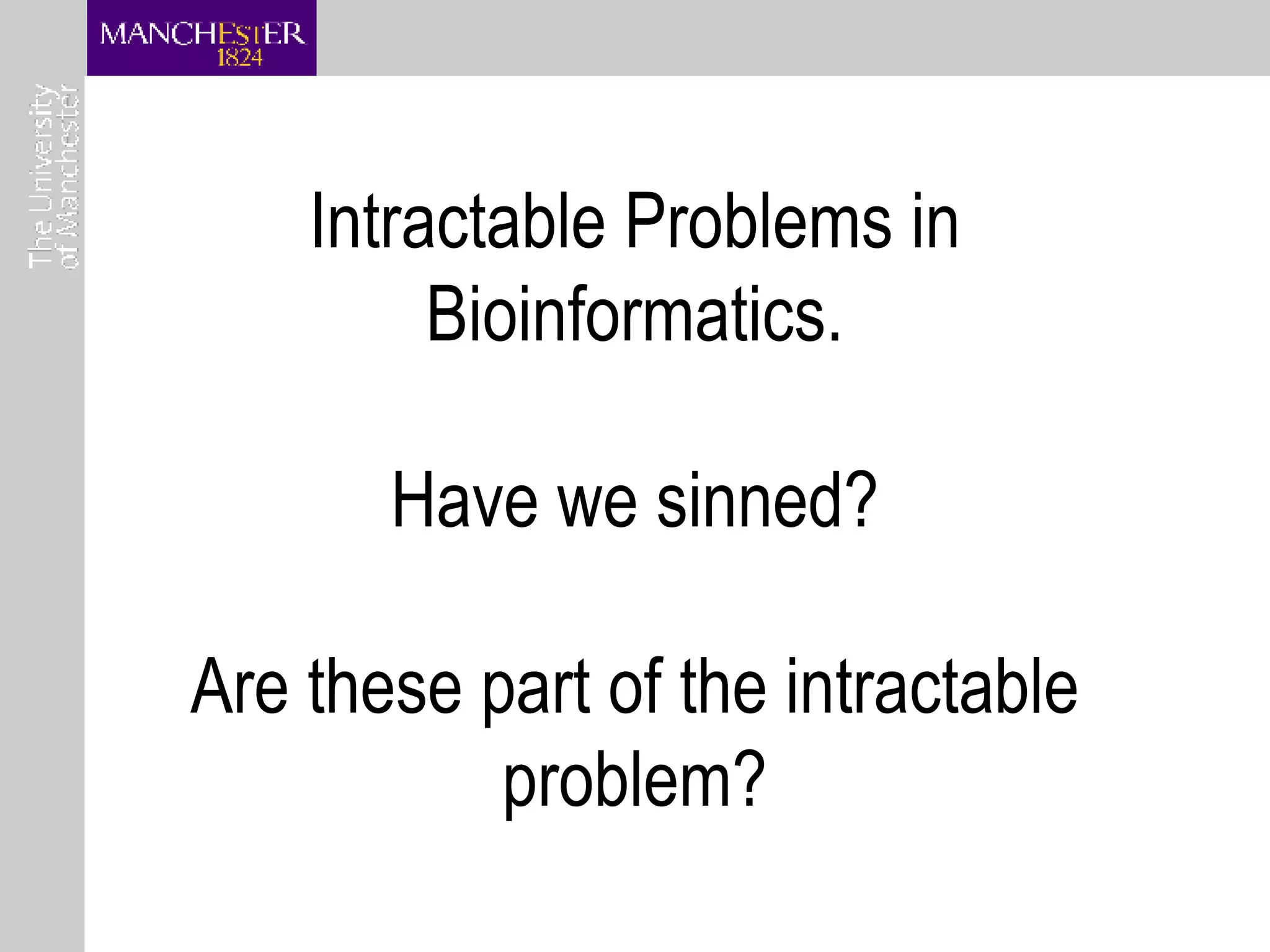 MANCHESTER
1824

The University
of Manchester

Intractable Problems in Bioinformatics.

Have we sinned?

Are these part of the intractable problem?